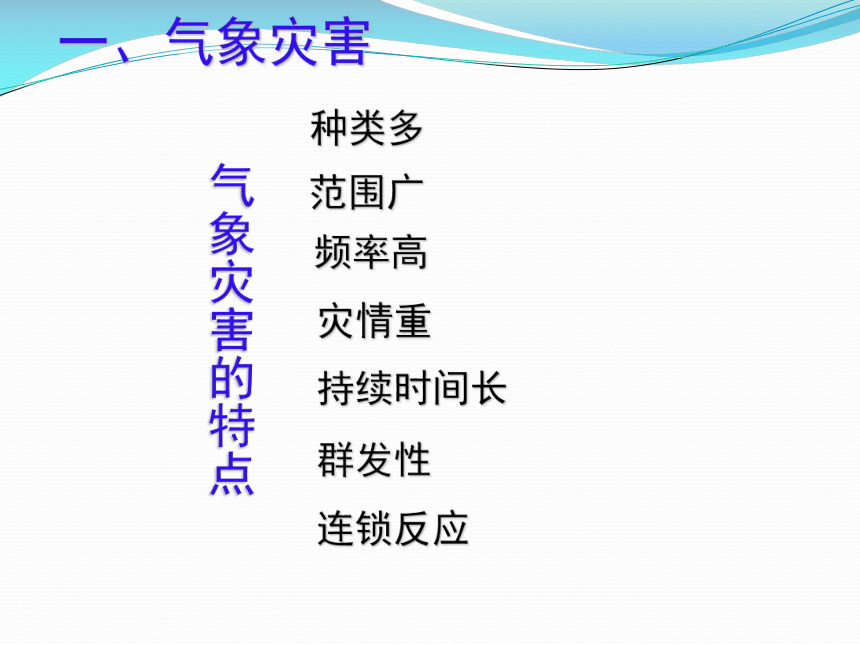 一、气象灾害

气象灾害的特点

种类多

范围广

频率高

灾情重

持续时间长

群发性

连锁反应